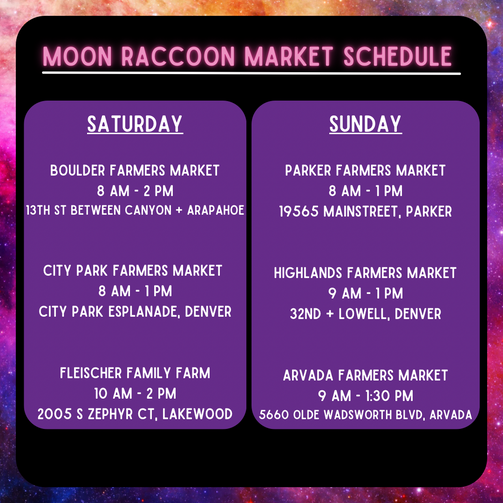 MOON RACCOON MARKET SCHEDULE

SATURDAY

BOULDER FARMERS MARKET
8 AM - 2 PM
13TH ST BETWEEN CANYON + ARAPAHOE

CITY PARK FARMERS MARKET
8 AM - 1 PM
CITY PARK ESPLANADE, DENVER

FLEISCHER FAMILY FARM
10 AM - 2 PM
2005 S ZEPHYR CT, LAKEWOOD

SUNDAY

PARKER FARMERS MARKET
8 AM - 1 PM
19565 MAINSTREET, PARKER

HIGHLANDS FARMERS MARKET
9 AM - 1 PM
32ND + LOWELL, DENVER

ARVADA FARMERS MARKET
9 AM - 1:30 PM
5660 OLDE WADSWORTH BLVD, ARVADA